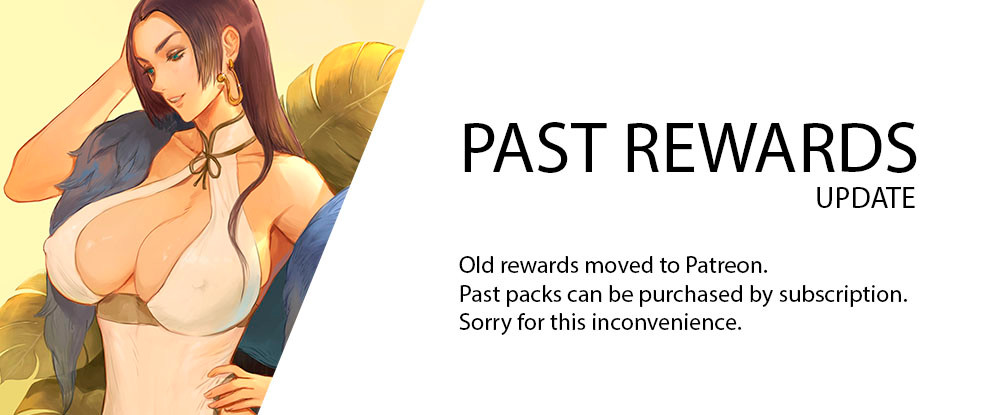 PAST REWARDS
UPDATE

Old rewards moved to Patreon.
Past packs can be purchased by subscription.
Sorry for this inconvenience.